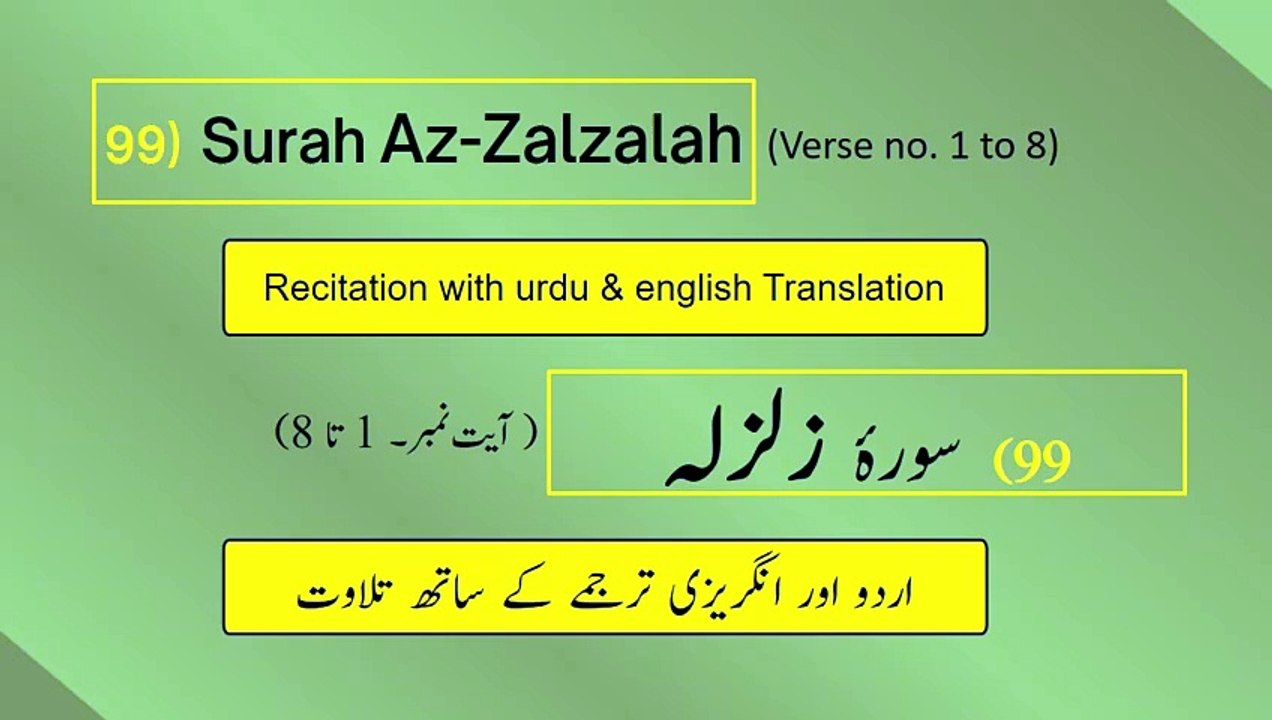 99) Surah Az-Zalzalah (Verse no. 1 to 8)

Recitation with urdu & english Translation

99) سورۂ زلزلہ

( آیت نمبر۔ 1 تا 8)

اردو اور انگریزی ترجمے کے ساتھ تلاوت